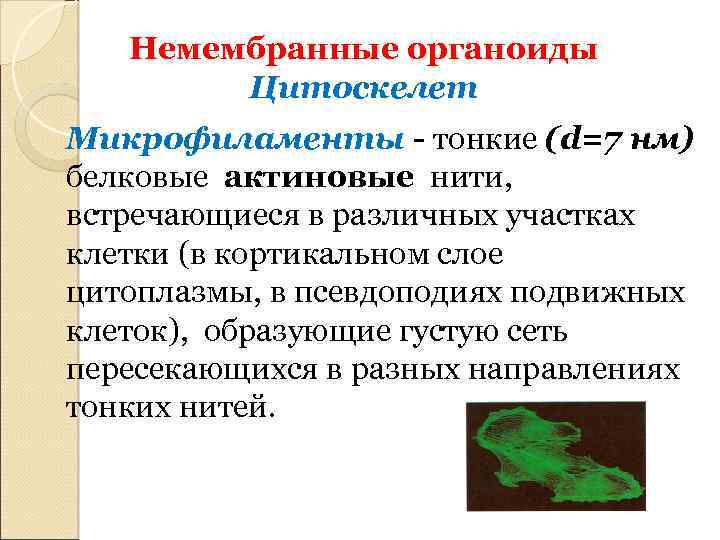 Немембранные органоиды
Цитоскелет

Микрофиламенты - тонкие (d=7 нм) белковые актиновые нити, встречающиеся в различных участках клетки (в кортикальном слое цитоплазмы, в псевдоподиях подвижных клеток), образующие густую сеть пересекающихся в разных направлениях тонких нитей.